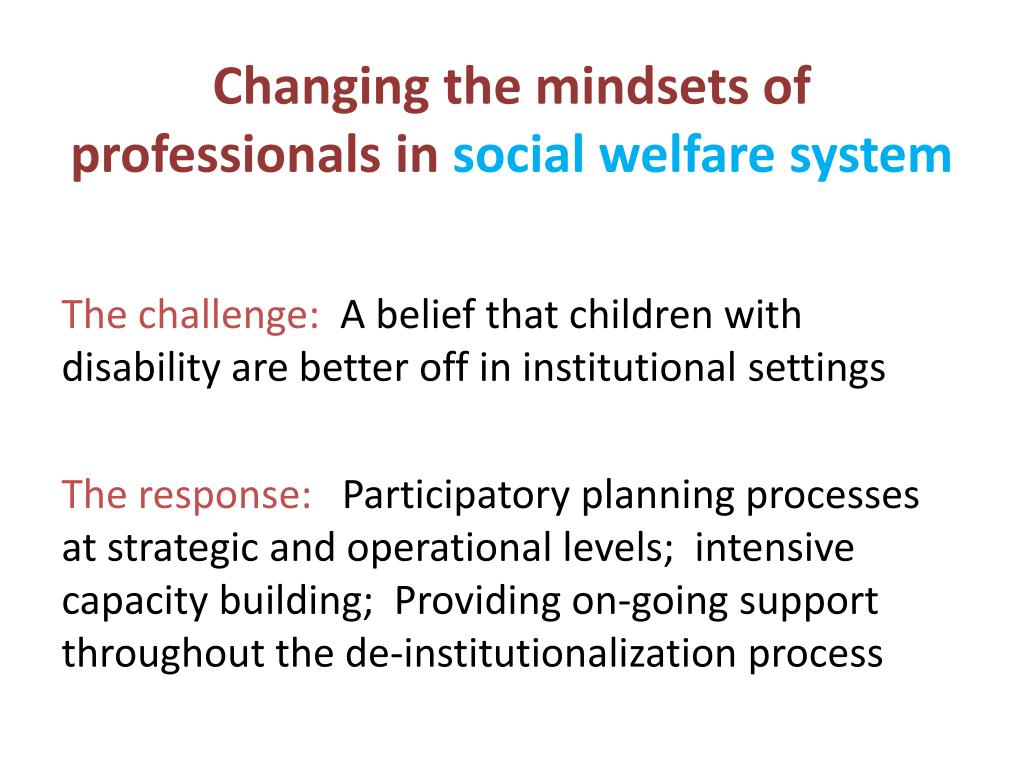 Changing the mindsets of professionals in social welfare system

The challenge: A belief that children with disability are better off in institutional settings

The response: Participatory planning processes at strategic and operational levels; intensive capacity building; Providing on-going support throughout the de-institutionalization process